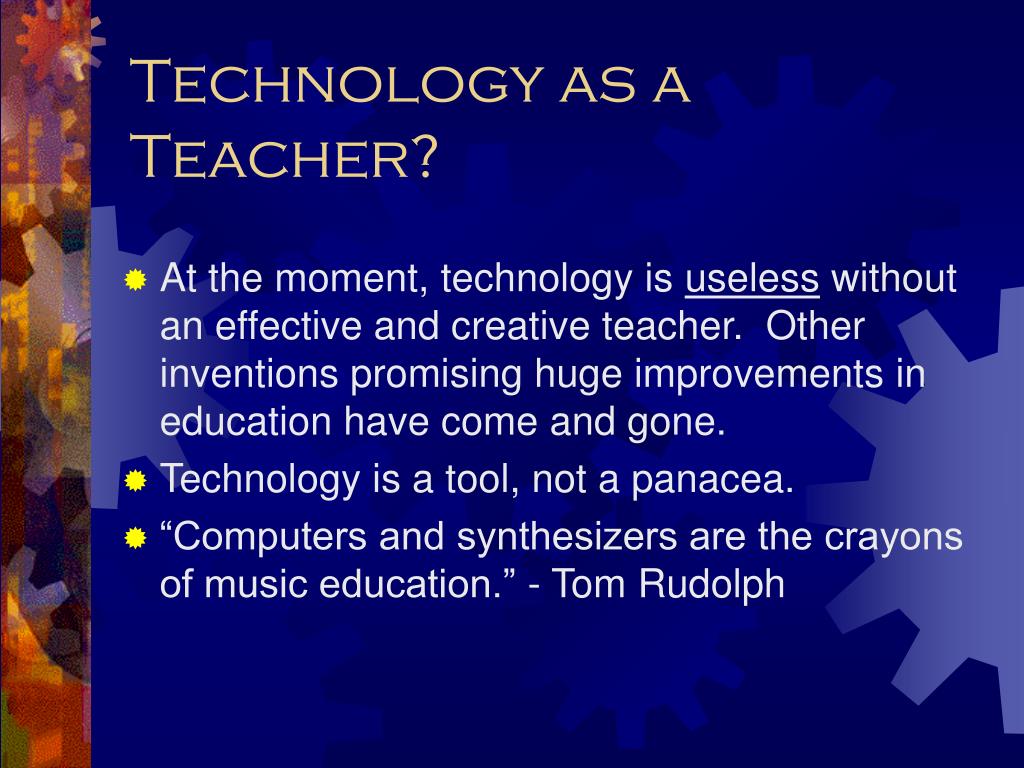 Technology as a Teacher?

At the moment, technology is useless without an effective and creative teacher. Other inventions promising huge improvements in education have come and gone.

Technology is a tool, not a panacea.

“Computers and synthesizers are the crayons of music education.” - Tom Rudolph